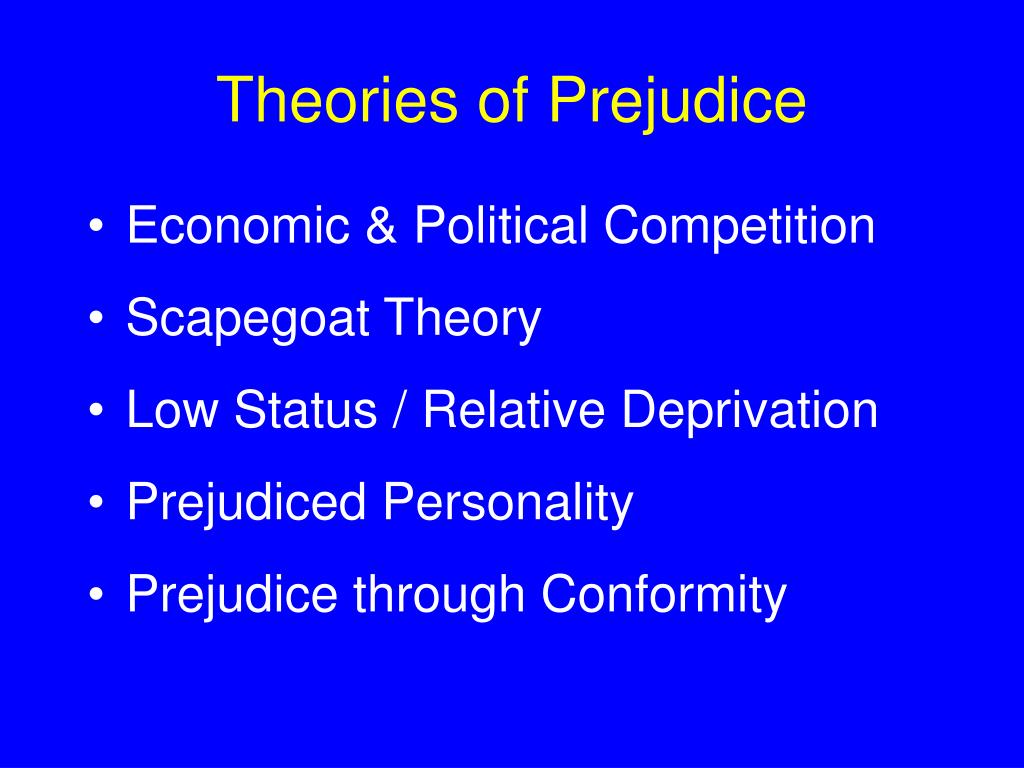 Theories of Prejudice

• Economic & Political Competition
• Scapegoat Theory
• Low Status / Relative Deprivation
• Prejudiced Personality
• Prejudice through Conformity